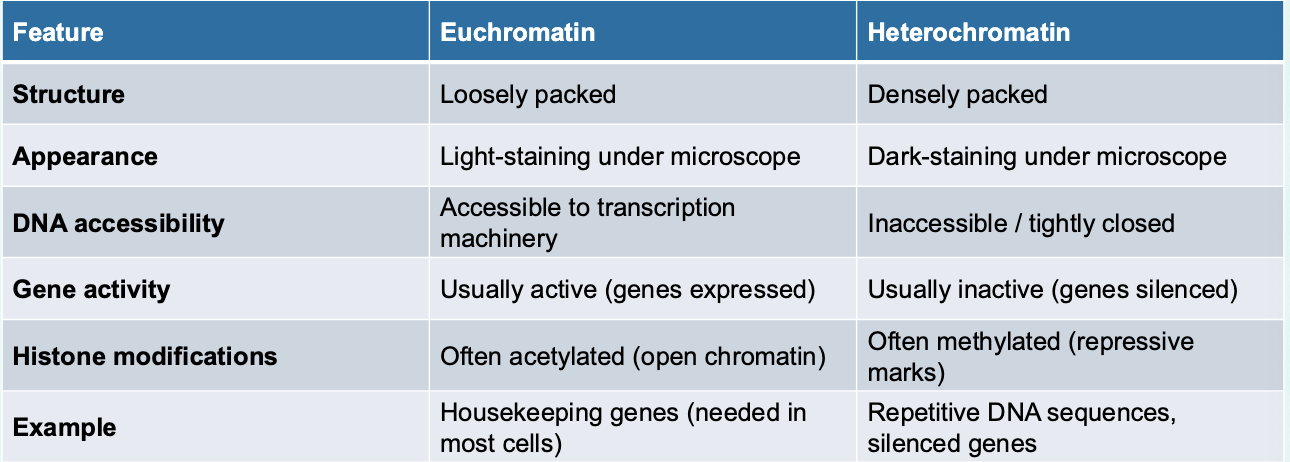 | Feature | Euchromatin | Heterochromatin |
|---|---|---|
| Structure | Loosely packed | Densely packed |
| Appearance | Light-staining under microscope | Dark-staining under microscope |
| DNA accessibility | Accessible to transcription machinery | Inaccessible / tightly closed |
| Gene activity | Usually active (genes expressed) | Usually inactive (genes silenced) |
| Histone modifications | Often acetylated (open chromatin) | Often methylated (repressive marks) |
| Example | Housekeeping genes (needed in most cells) | Repetitive DNA sequences, silenced genes |